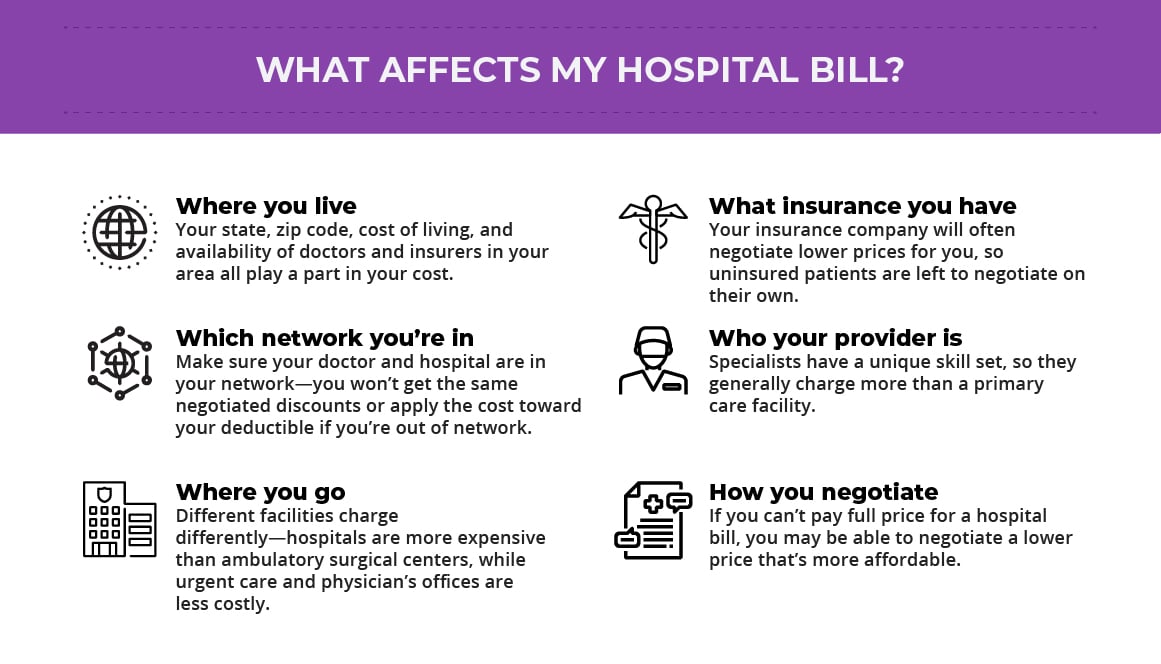 WHAT AFFECTS MY HOSPITAL BILL?

Where you live
Your state, zip code, cost of living, and availability of doctors and insurers in your area all play a part in your cost.

Which network you're in
Make sure your doctor and hospital are in your network—you won't get the same negotiated discounts or apply the cost toward your deductible if you're out of network.

Where you go
Different facilities charge differently—hospitals are more expensive than ambulatory surgical centers, while urgent care and physician's offices are less costly.

What insurance you have
Your insurance company will often negotiate lower prices for you, so uninsured patients are left to negotiate on their own.

Who your provider is
Specialists have a unique skill set, so they generally charge more than a primary care facility.

How you negotiate
If you can't pay full price for a hospital bill, you may be able to negotiate a lower price that's more affordable.